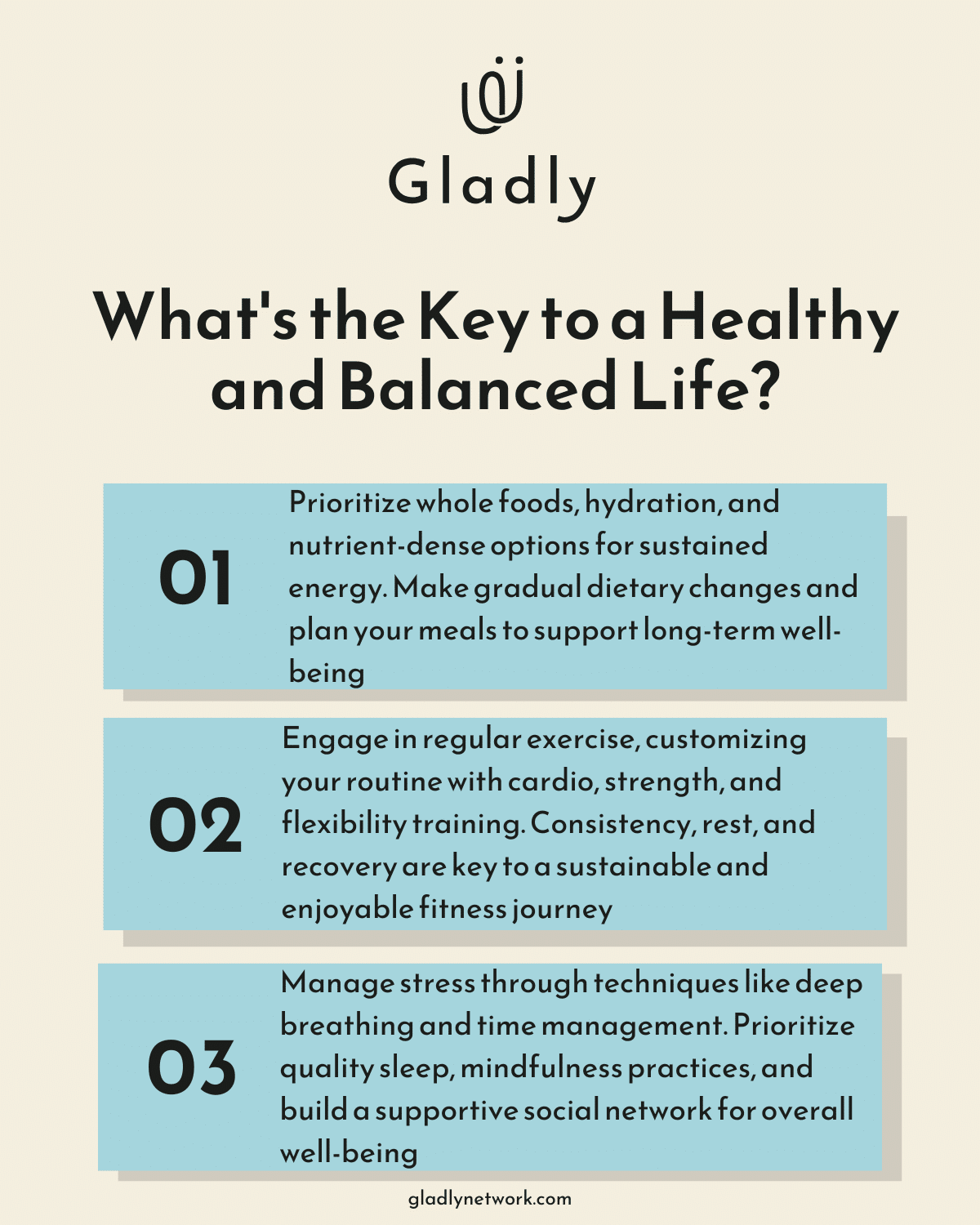 Gladly

What's the Key to a Healthy and Balanced Life?

01

Prioritize whole foods, hydration, and nutrient-dense options for sustained energy. Make gradual dietary changes and plan your meals to support long-term well-being

02

Engage in regular exercise, customizing your routine with cardio, strength, and flexibility training. Consistency, rest, and recovery are key to a sustainable and enjoyable fitness journey

03

Manage stress through techniques like deep breathing and time management. Prioritize quality sleep, mindfulness practices, and build a supportive social network for overall well-being

gladlynetwork.com